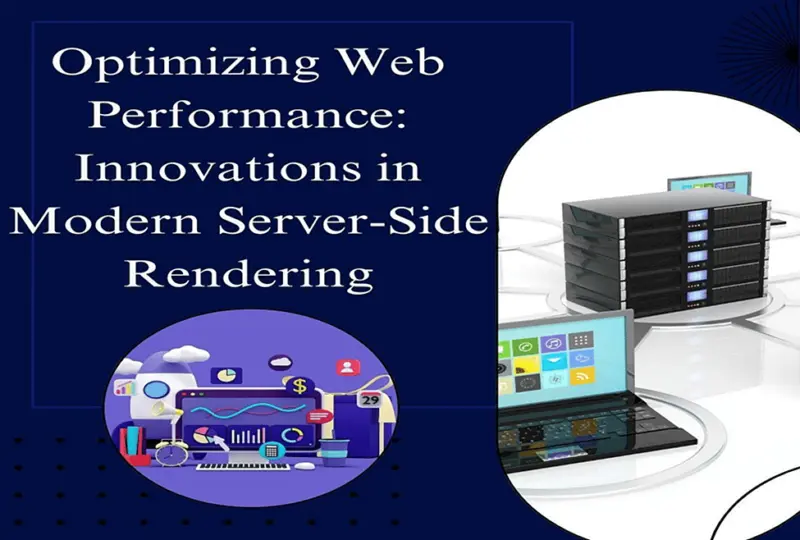 Optimizing Web Performance: Innovations in Modern Server-Side Rendering

$

29